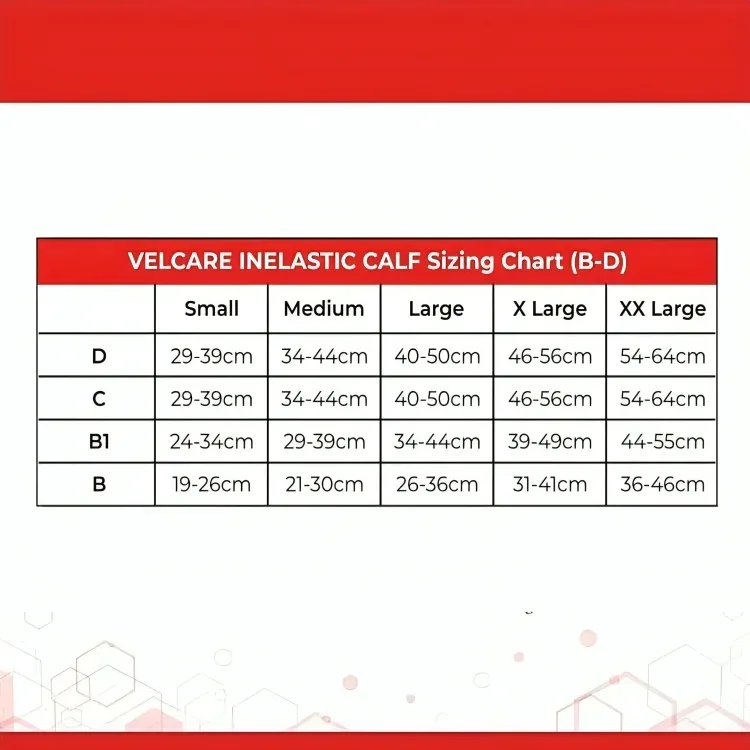 VELCARE INELASTIC CALF Sizing Chart (B-D)

| | Small | Medium | Large | X Large | XX Large |
|---|---|---|---|---|---|
| D | 29-39cm | 34-44cm | 40-50cm | 46-56cm | 54-64cm |
| C | 29-39cm | 34-44cm | 40-50cm | 46-56cm | 54-64cm |
| B1 | 24-34cm | 29-39cm | 34-44cm | 39-49cm | 44-55cm |
| B | 19-26cm | 21-30cm | 26-36cm | 31-41cm | 36-46cm |